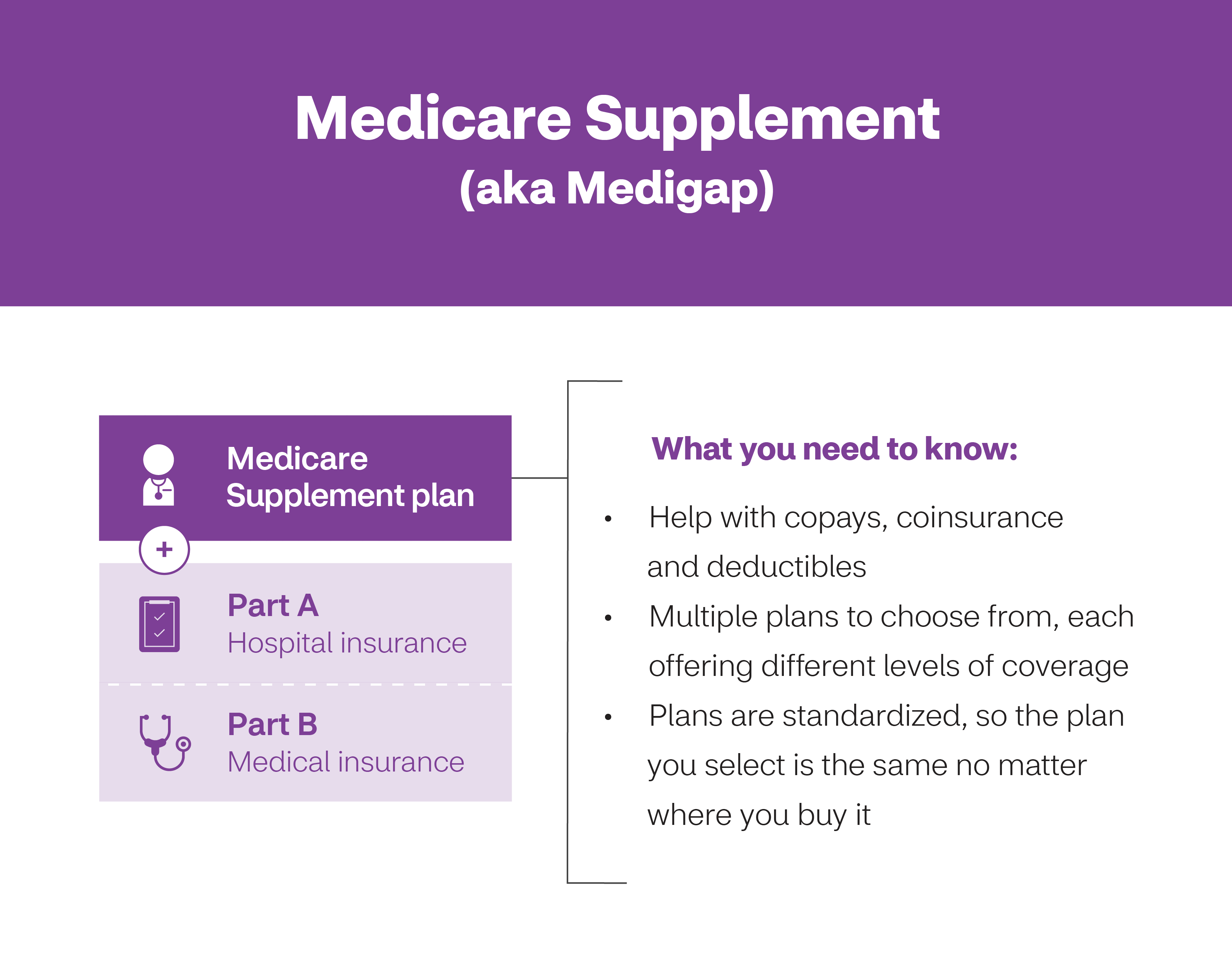 Medicare Supplement
(aka Medigap)

Medicare Supplement plan

+

Part A
Hospital insurance

Part B
Medical insurance

What you need to know:

• Help with copays, coinsurance and deductibles
• Multiple plans to choose from, each offering different levels of coverage
• Plans are standardized, so the plan you select is the same no matter where you buy it